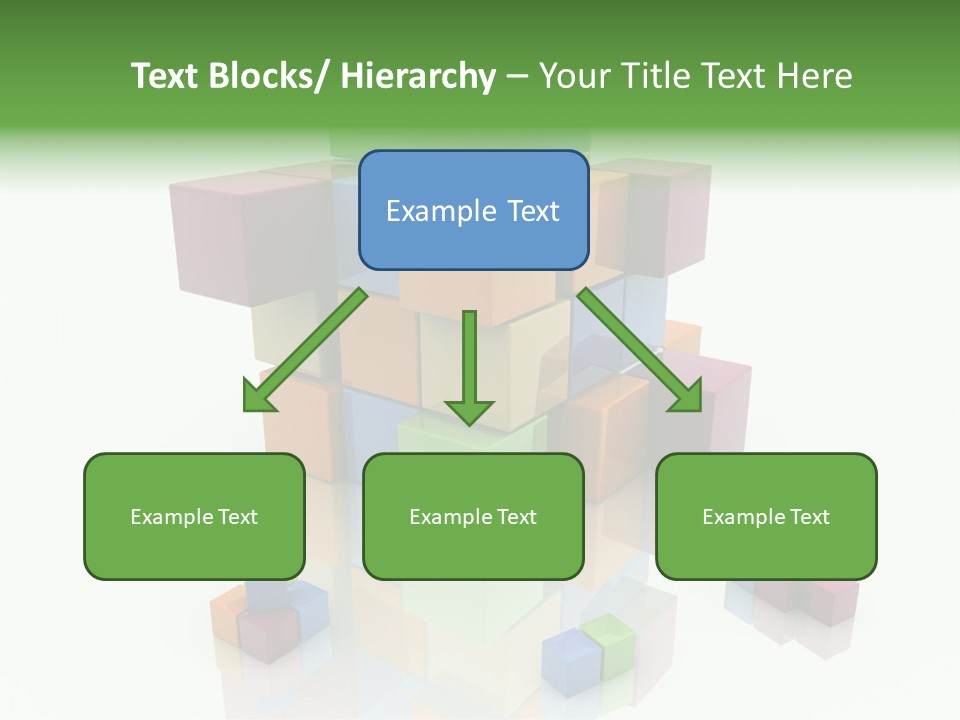 Text Blocks/ Hierarchy – Your Title Text Here

Example Text

Example Text

Example Text

Example Text